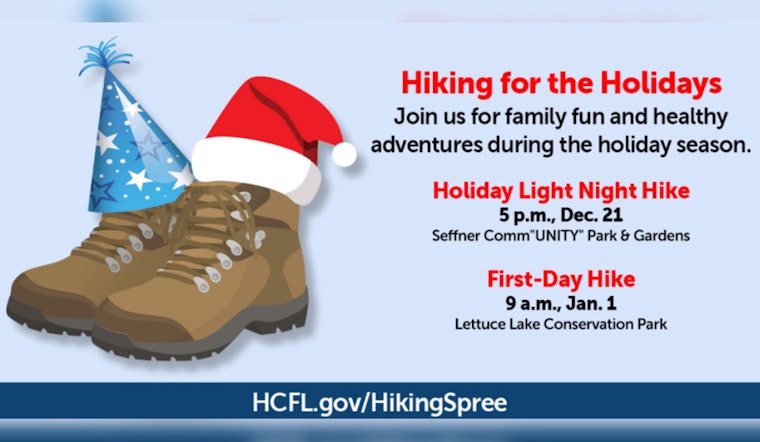 Hiking for the Holidays
Join us for family fun and healthy adventures during the holiday season.

Holiday Light Night Hike
5 p.m., Dec. 21
Seffner Comm"UNITY" Park & Gardens

First-Day Hike
9 a.m., Jan. 1
Lettuce Lake Conservation Park

HCFL.gov/HikingSpree